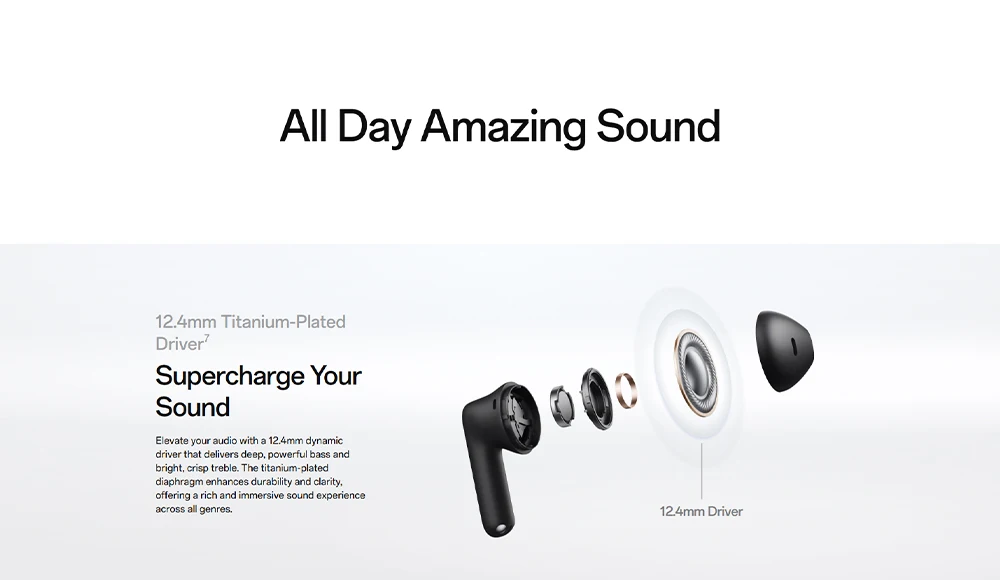 All Day Amazing Sound

12.4mm Titanium-Plated Driver$^7$

Supercharge Your Sound

Elevate your audio with a 12.4mm dynamic driver that delivers deep, powerful bass and bright, crisp treble. The titanium-plated diaphragm enhances durability and clarity, offering a rich and immersive sound experience across all genres.

12.4mm Driver